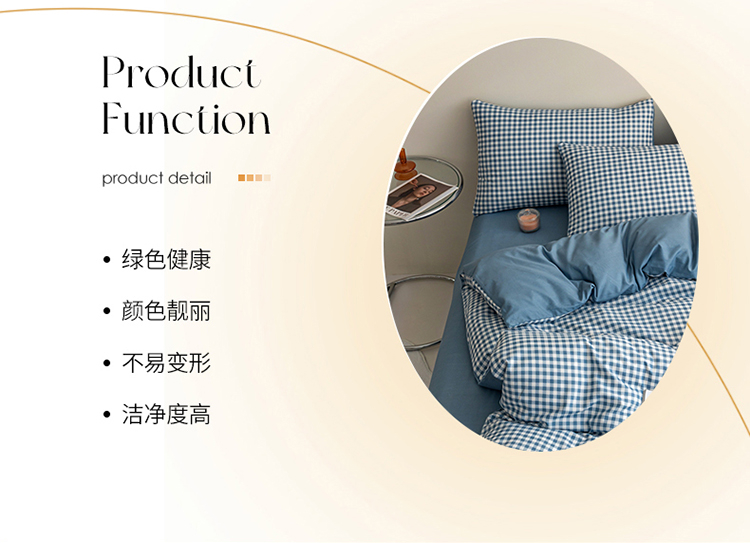 Product Function

product detail

• 绿色健康

• 颜色靓丽

• 不易变形

• 洁净度高